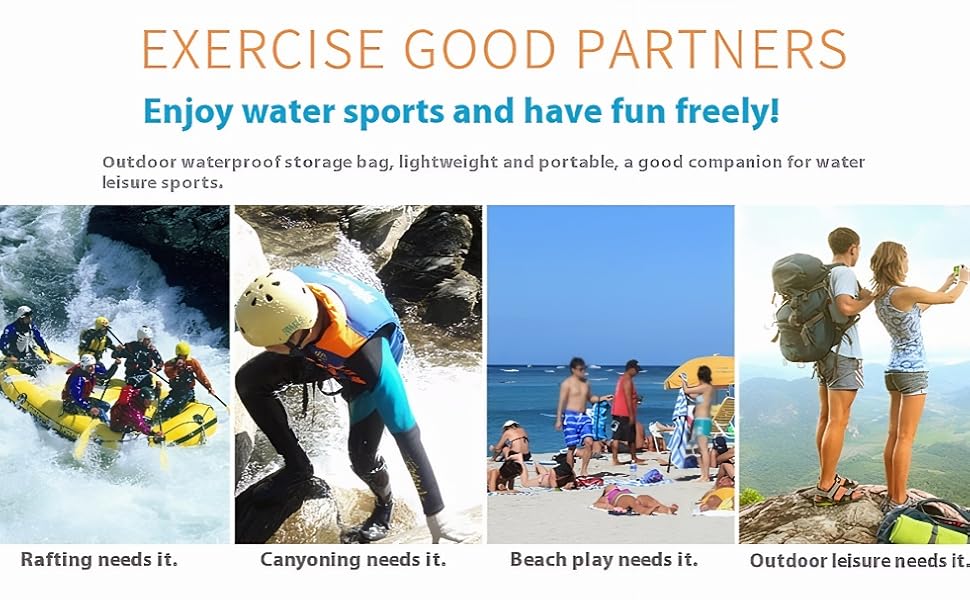 EXERCISE GOOD PARTNERS

Enjoy water sports and have fun freely!

Outdoor waterproof storage bag, lightweight and portable, a good companion for water leisure sports.

Rafting needs it.

Canyoning needs it.

Beach play needs it.

Outdoor leisure needs it.